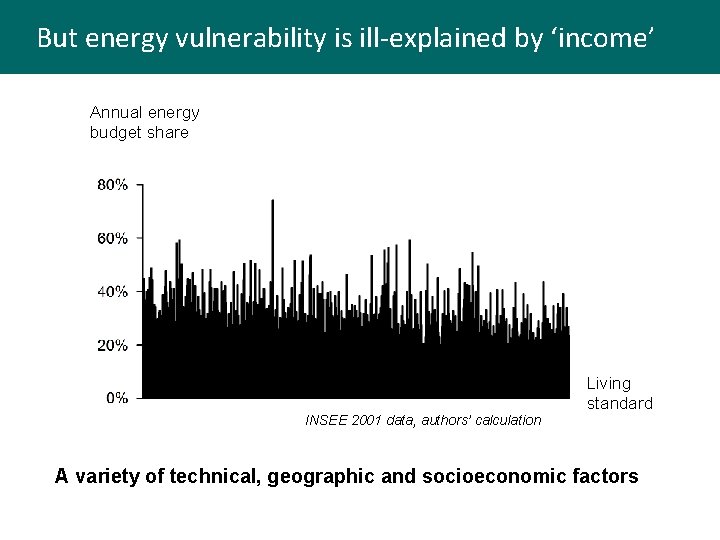 But energy vulnerability is ill-explained by ‘income’

Annual energy budget share

80%

60%

40%

20%

0%

Living standard

INSEE 2001 data, authors' calculation

A variety of technical, geographic and socioeconomic factors